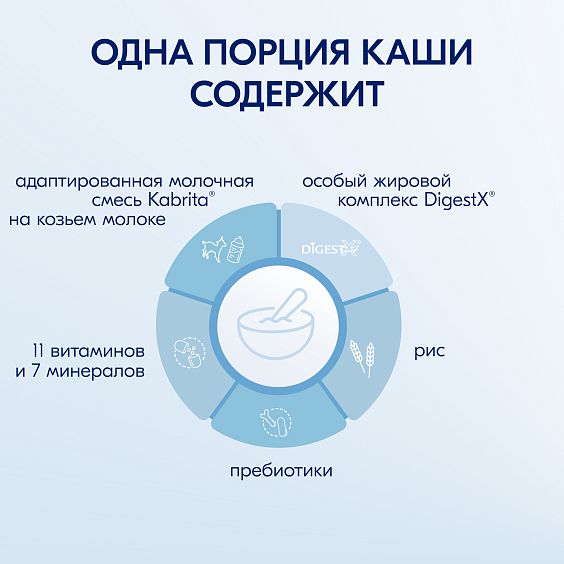 ОДНА ПОРЦИЯ КАШИ СОДЕРЖИТ

адаптированная молочная смесь Kabrita® на козьем молоке

особый жировой комплекс DigestX®

DIGESTX

11 витаминов и 7 минералов

рис

пребиотики